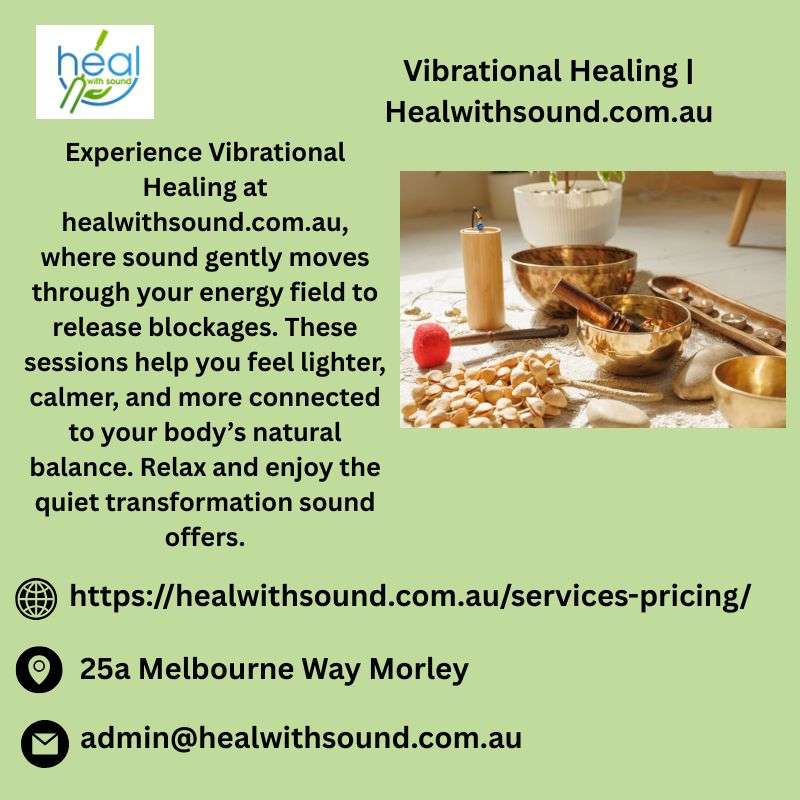 heal
with sound

Vibrational Healing | Healwithsound.com.au

Experience Vibrational Healing at healwithsound.com.au, where sound gently moves through your energy field to release blockages. These sessions help you feel lighter, calmer, and more connected to your body's natural balance. Relax and enjoy the quiet transformation sound offers.

https://healwithsound.com.au/services-pricing/

25a Melbourne Way Morley

admin@healwithsound.com.au